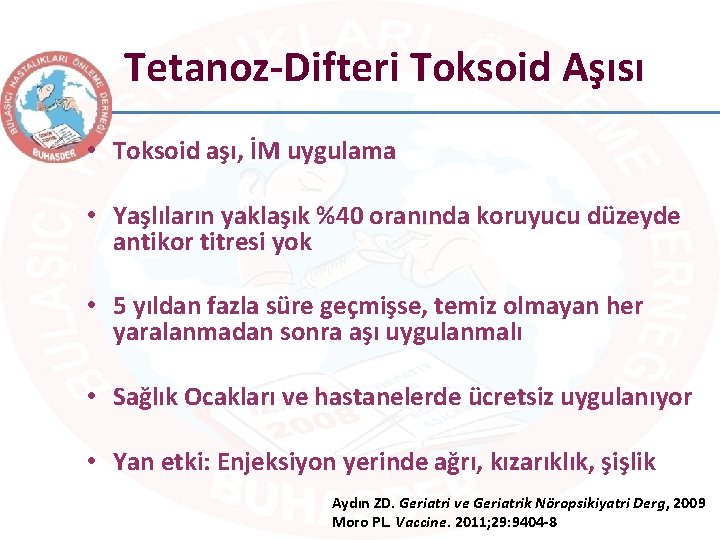 BULAŞICI HASTALIKLARI ÖNLEME DERNEĞİ
BUHASDER

Tetanoz-Difteri Toksoid Aşısı

• Toksoid aşı, İM uygulama

• Yaşlıların yaklaşık %40 oranında koruyucu düzeyde antikor titresi yok

• 5 yıldan fazla süre geçmişse, temiz olmayan her yaralanmadan sonra aşı uygulanmalı

• Sağlık Ocakları ve hastanelerde ücretsiz uygulanıyor

• Yan etki: Enjeksiyon yerinde ağrı, kızarıklık, şişlik

Aydın ZD. Geriatri ve Geriatrik Nöropsikiyatri Derg, 2009
Moro PL. Vaccine. 2011;29:9404-8